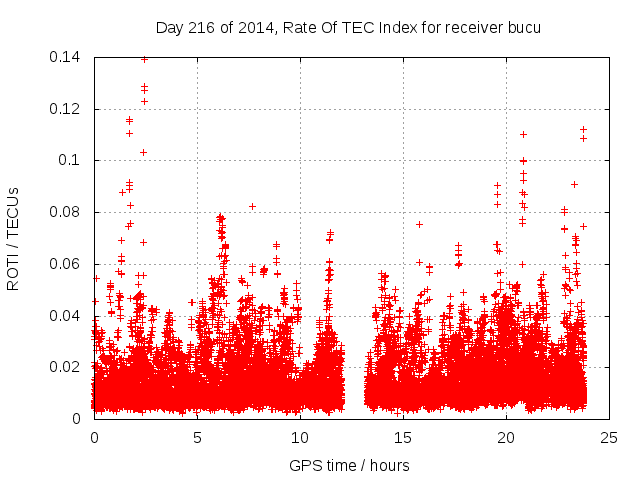 Day 216 of 2014, Rate Of TEC Index for receiver bucu

ROTI / TECUs

0.14
0.12
0.1
0.08
0.06
0.04
0.02
0

0
5
10
15
20
25

GPS time / hours